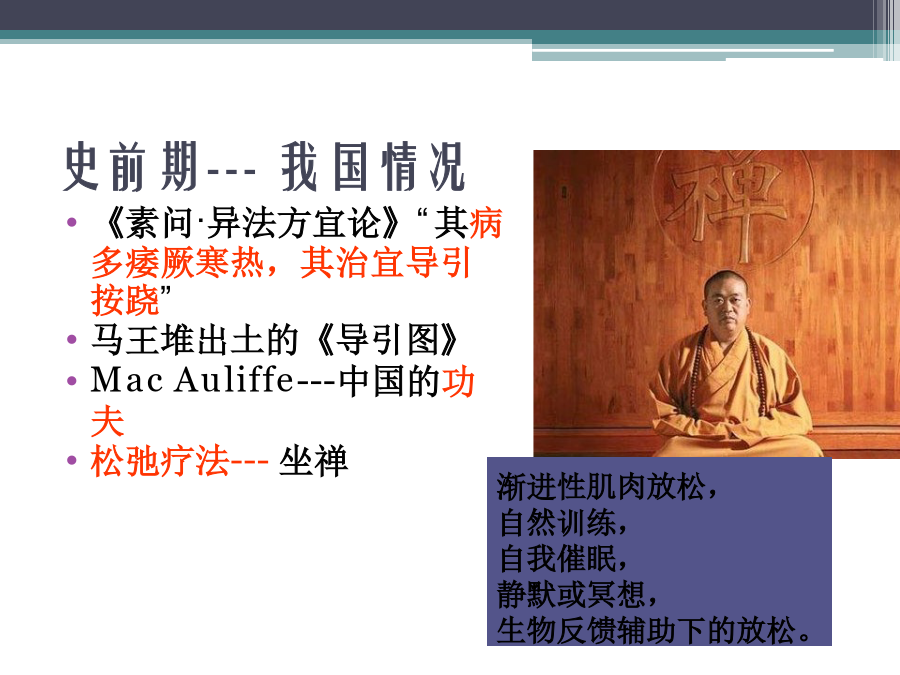 史前期--- 我国情况

• 《素问·异法方宜论》“其病多痿厥寒热，其治宜导引按跷”
• 马王堆出土的《导引图》
• Mac Auliffe---中国的功夫
• 松弛疗法--- 坐禅

禅

渐进性肌肉放松，
自然训练，
自我催眠，
静默或冥想，
生物反馈辅助下的放松。